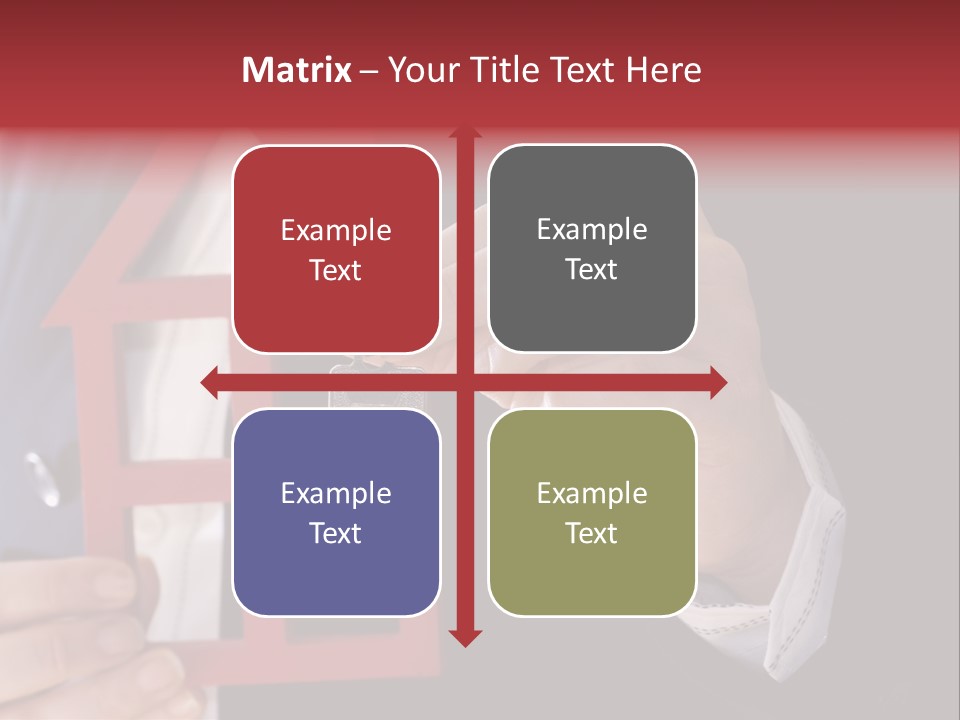 Matrix – Your Title Text Here

Example Text

Example Text

Example Text

Example Text